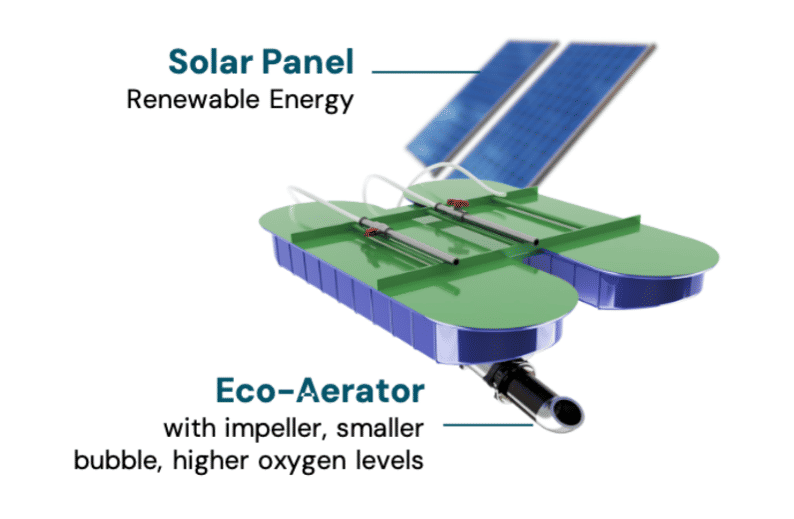 Solar Panel
Renewable Energy

Eco-Aerator
with impeller, smaller bubble, higher oxygen levels